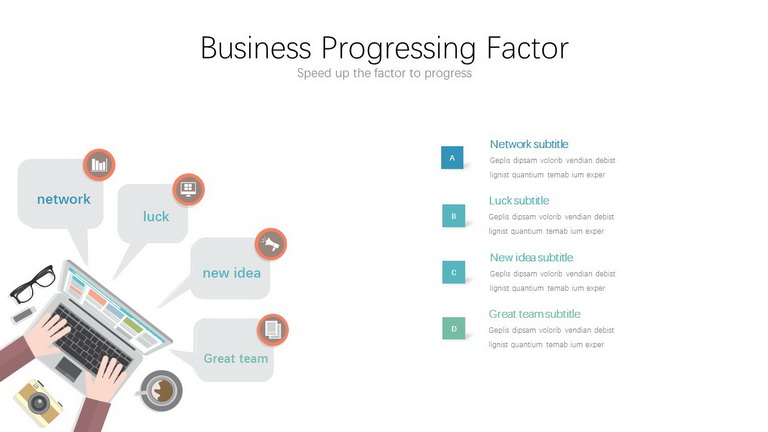 Business Progressing Factor
Speed up the factor to progress

network

luck

new idea

Great team

A
Network subtitle
Geplis dipsam volorib vendian debist lignist quantium temab ium exper

B
Luck subtitle
Geplis dipsam volorib vendian debist lignist quantium temab ium exper

C
New idea subtitle
Geplis dipsam volorib vendian debist lignist quantium temab ium exper

D
Great team subtitle
Geplis dipsam volorib vendian debist lignist quantium temab ium exper